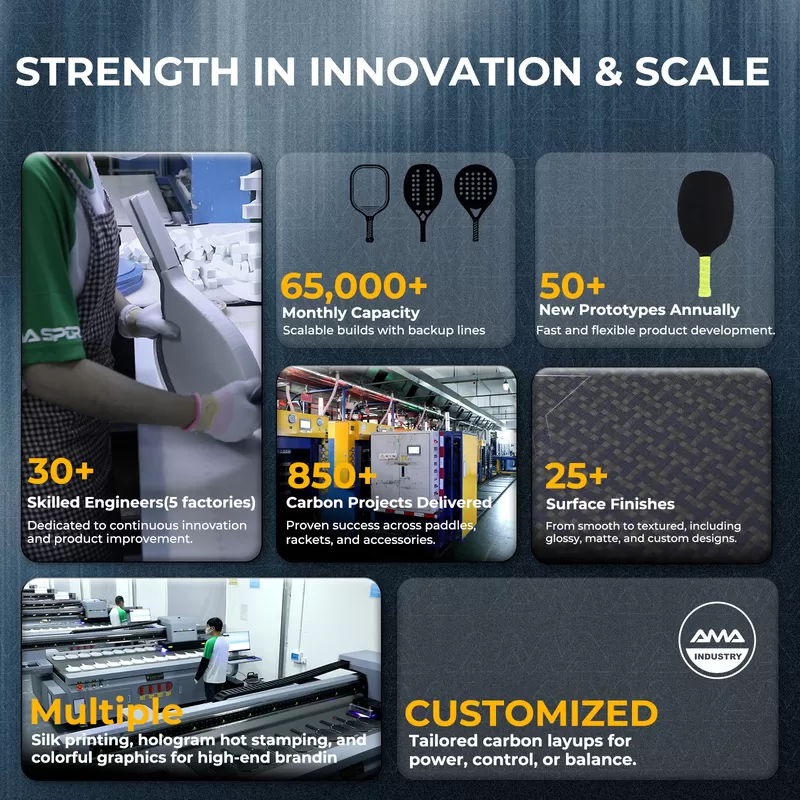 STRENGTH IN INNOVATION & SCALE

ASPR

30+
Skilled Engineers(5 factories)
Dedicated to continuous innovation and product improvement.

65,000+
Monthly Capacity
Scalable builds with backup lines

50+
New Prototypes Annually
Fast and flexible product development.

850+
Carbon Projects Delivered
Proven success across paddles, rackets, and accessories.

25+
Surface Finishes
From smooth to textured, including glossy, matte, and custom designs.

Multiple
Silk printing, hologram hot stamping, and colorful graphics for high-end brandin

AMA INDUSTRY

CUSTOMIZED
Tailored carbon layups for power, control, or balance.